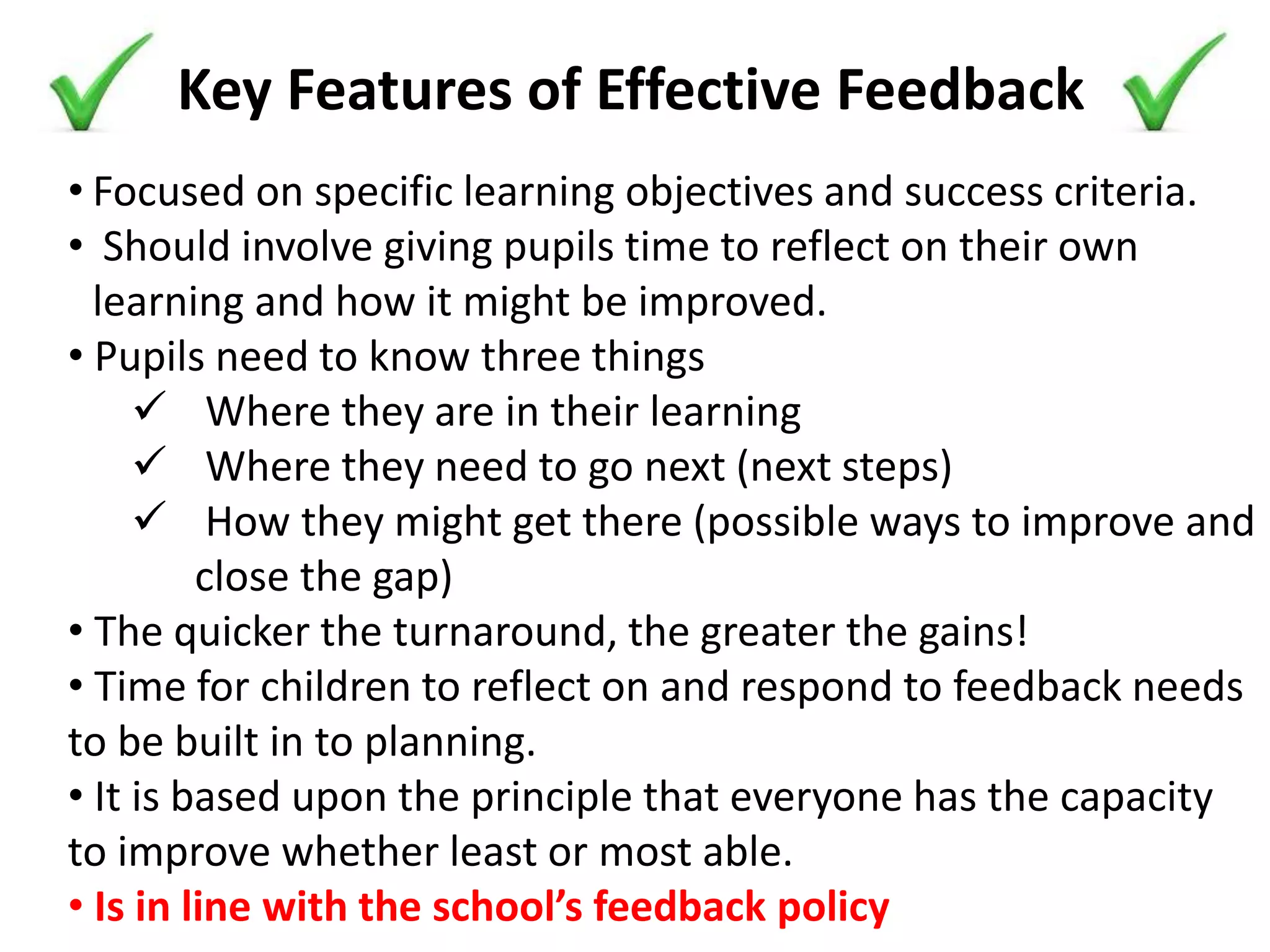 Key Features of Effective Feedback

• Focused on specific learning objectives and success criteria.
• Should involve giving pupils time to reflect on their own learning and how it might be improved.
• Pupils need to know three things
✓ Where they are in their learning
✓ Where they need to go next (next steps)
✓ How they might get there (possible ways to improve and close the gap)
• The quicker the turnaround, the greater the gains!
• Time for children to reflect on and respond to feedback needs to be built in to planning.
• It is based upon the principle that everyone has the capacity to improve whether least or most able.
• Is in line with the school's feedback policy